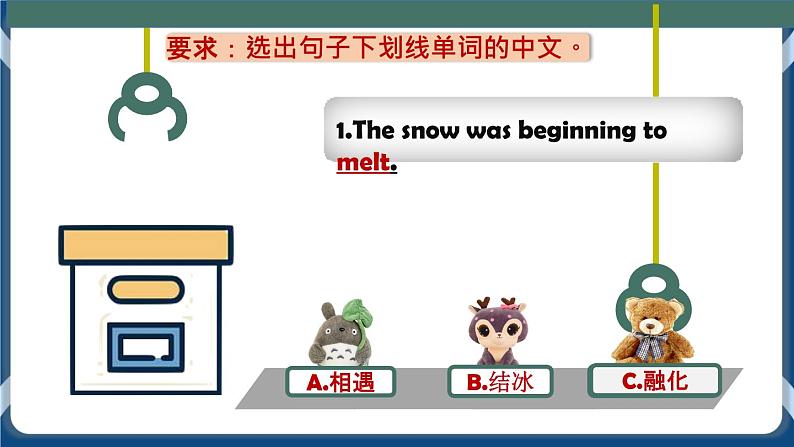 要求：选出句子下划线单词的中文。

1.The snow was beginning to melt.

A.相遇

B.结冰

C.融化